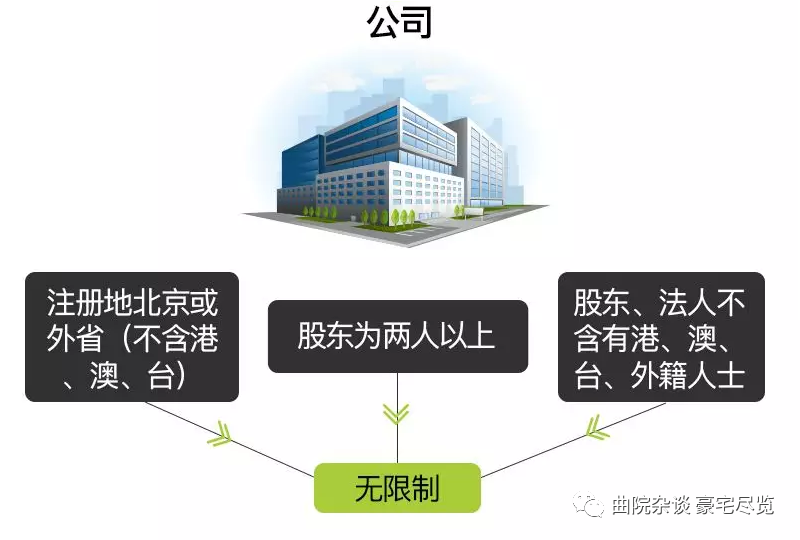 公司

注册地北京或外省（不含港、澳、台）

股东为两人以上

股东、法人不含有港、澳、台、外籍人士

无限制

曲院杂谈 豪宅尽览